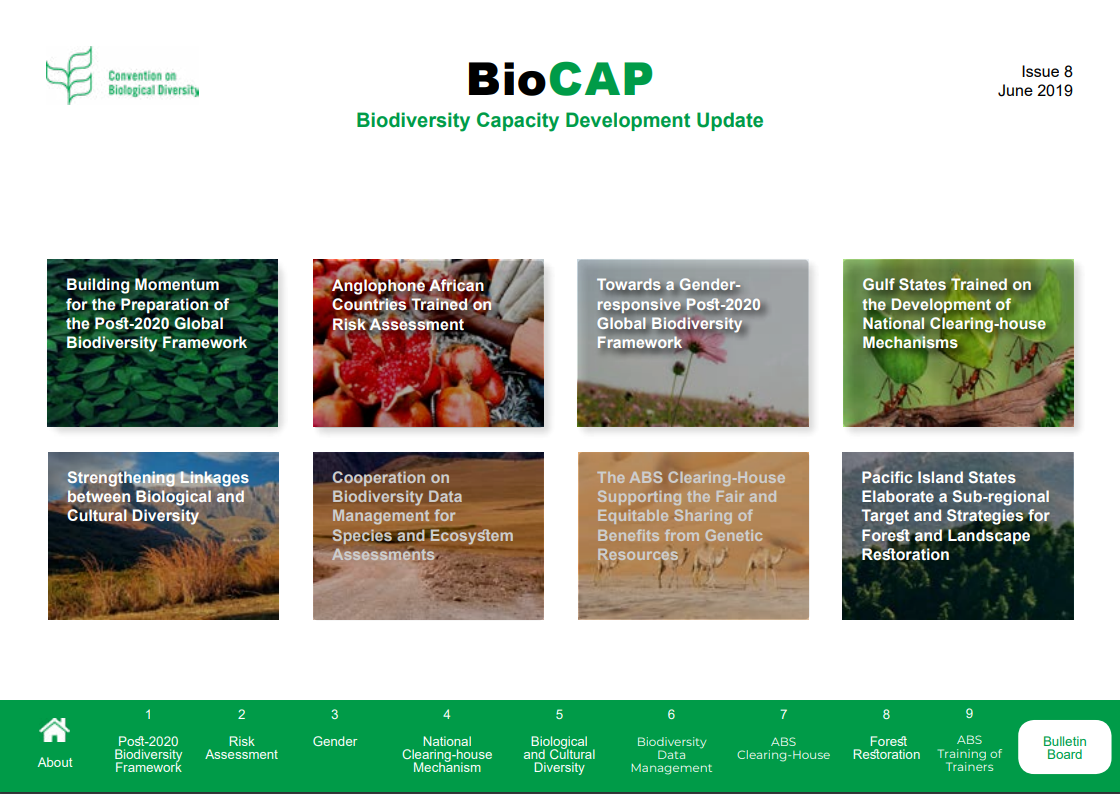 Convention on Biological Diversity

BioCAP

Biodiversity Capacity Development Update

Issue 8
June 2019

Building Momentum for the Preparation of the Post-2020 Global Biodiversity Framework

Anglophone African Countries Trained on Risk Assessment

Towards a Gender-responsive Post-2020 Global Biodiversity Framework

Gulf States Trained on the Development of National Clearing-house Mechanisms

Strengthening Linkages between Biological and Cultural Diversity

Cooperation on Biodiversity Data Management for Species and Ecosystem Assessments

The ABS Clearing-House Supporting the Fair and Equitable Sharing of Benefits from Genetic Resources

Pacific Island States Elaborate a Sub-regional Target and Strategies for Forest and Landscape Restoration

About

1 Post-2020 Biodiversity Framework

2 Risk Assessment

3 Gender

4 National Clearing-house Mechanism

5 Biological and Cultural Diversity

6 Biodiversity Data Management

7 ABS Clearing-House

8 Forest Restoration

9 ABS Training of Trainers

Bulletin Board